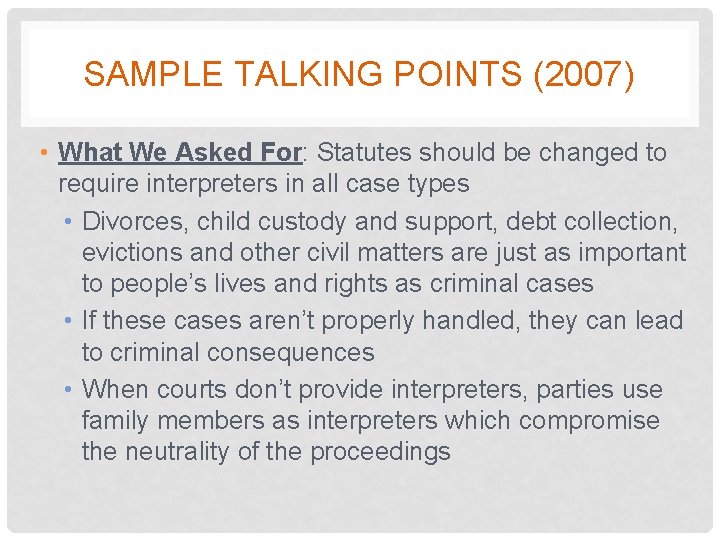 SAMPLE TALKING POINTS (2007)

• What We Asked For: Statutes should be changed to require interpreters in all case types

• Divorces, child custody and support, debt collection, evictions and other civil matters are just as important to people's lives and rights as criminal cases

• If these cases aren't properly handled, they can lead to criminal consequences

• When courts don't provide interpreters, parties use family members as interpreters which compromise the neutrality of the proceedings